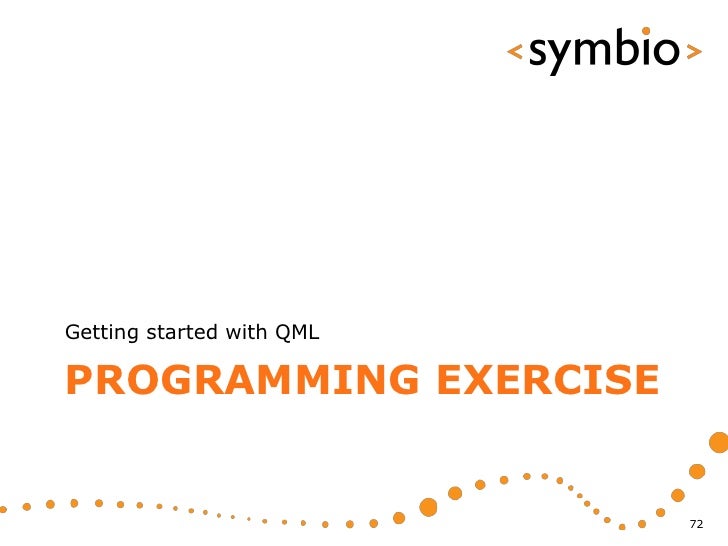 <symbio>

Getting started with QML

PROGRAMMING EXERCISE

72